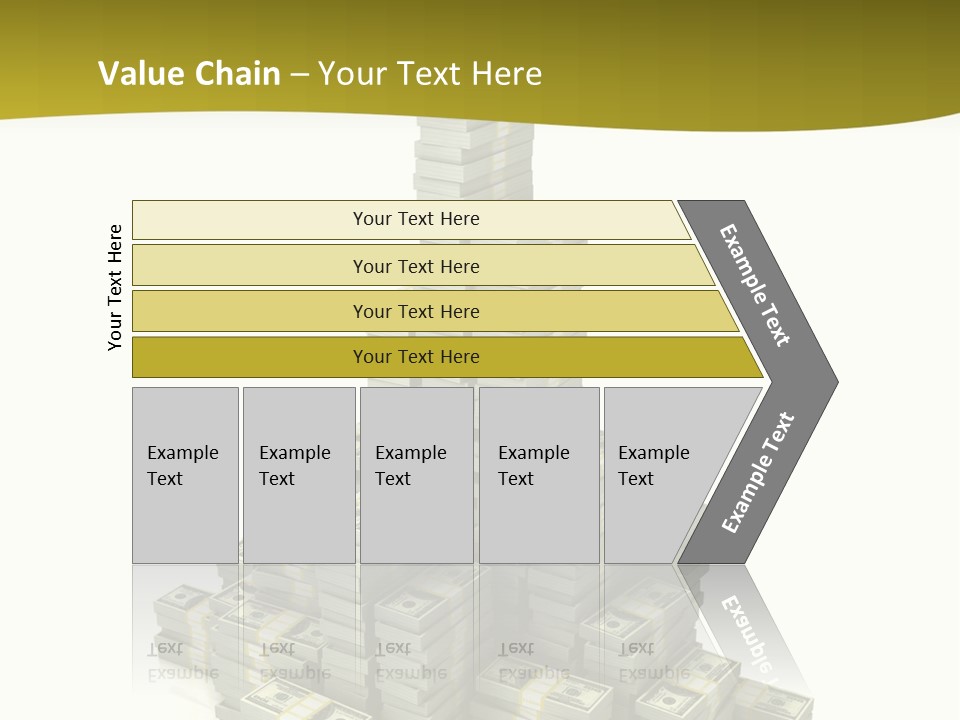 Value Chain – Your Text Here

Your Text Here

Your Text Here

Your Text Here

Your Text Here

Your Text Here

Example Text

Example Text

Example Text

Example Text

Example Text

Example Text

Example Text